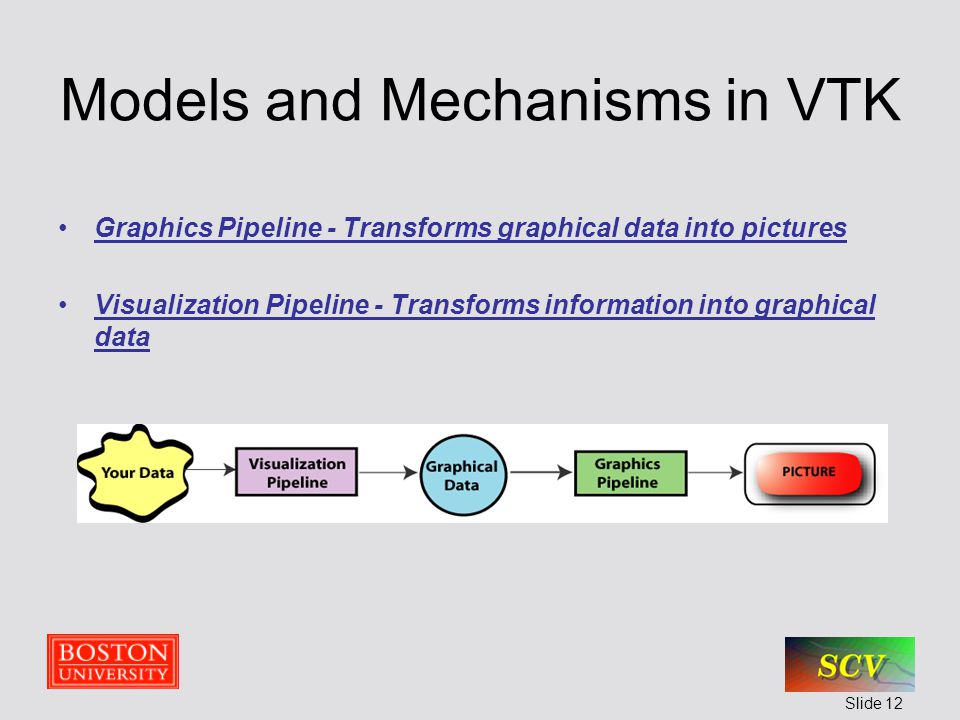 Models and Mechanisms in VTK

• Graphics Pipeline - Transforms graphical data into pictures

• Visualization Pipeline - Transforms information into graphical data

Your Data

Visualization Pipeline

Graphical Data

Graphics Pipeline

PICTURE

BOSTON UNIVERSITY

SCV

Slide 12